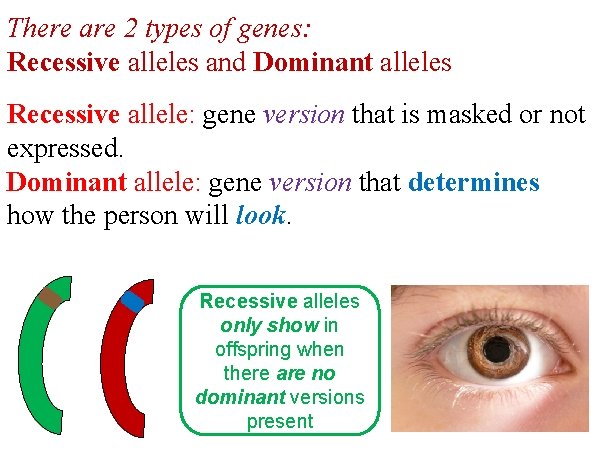 There are 2 types of genes:
Recessive alleles and Dominant alleles

Recessive allele: gene version that is masked or not expressed.
Dominant allele: gene version that determines how the person will look.

Recessive alleles only show in offspring when there are no dominant versions present